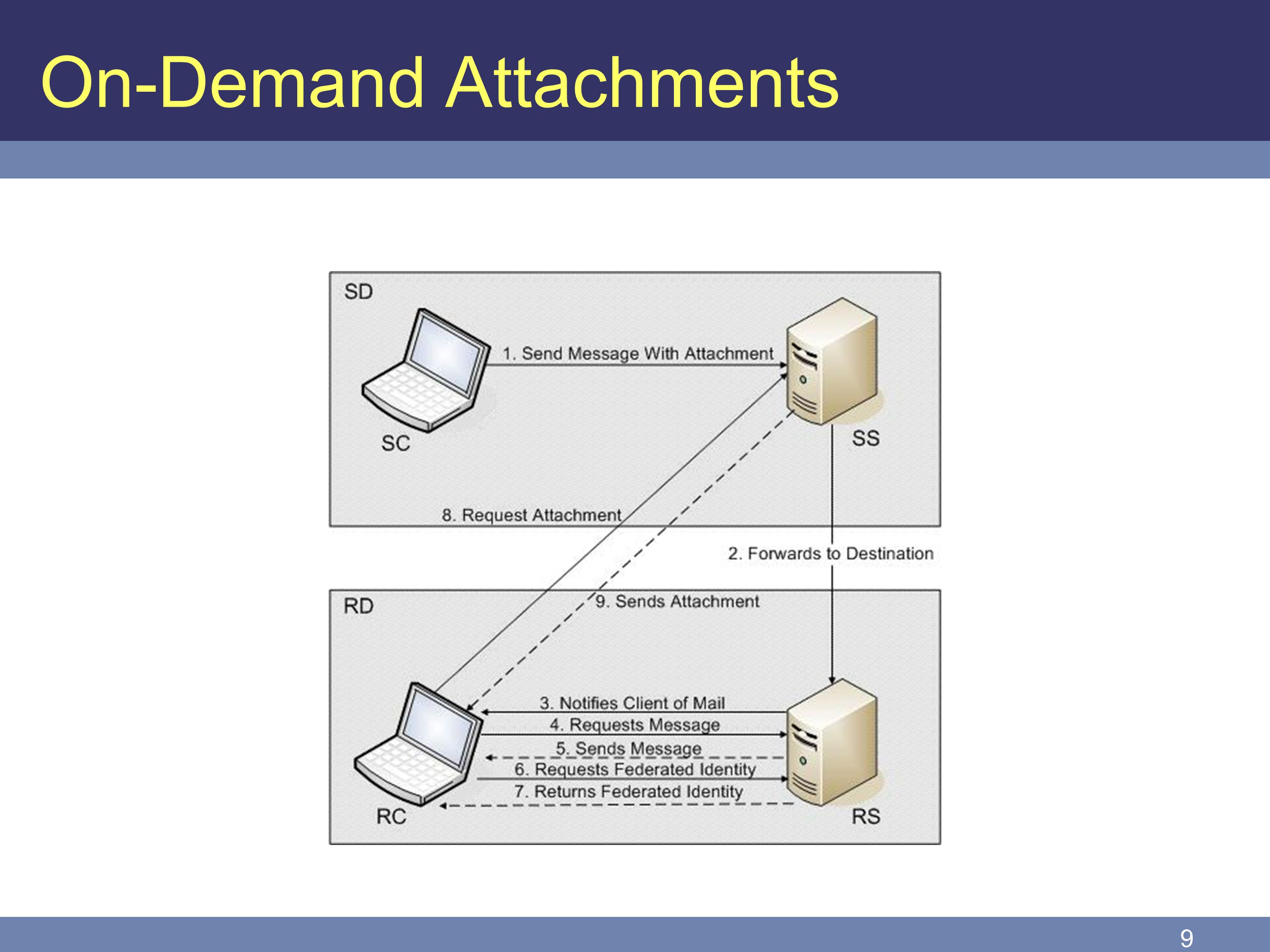 On-Demand Attachments

SD

1. Send Message With Attachment

SC

SS

8. Request Attachment

2. Forwards to Destination

RD

9. Sends Attachment

3. Notifies Client of Mail

4. Requests Message

5. Sends Message

6. Requests Federated Identity

7. Returns Federated Identity

RC

RS

9